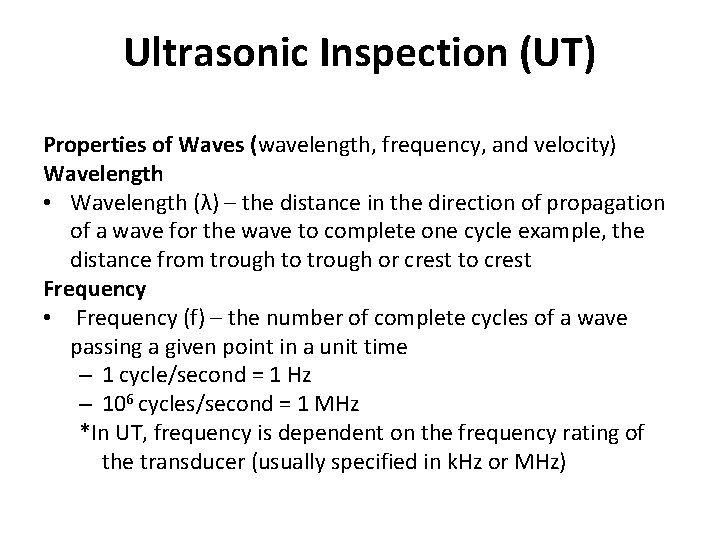 Ultrasonic Inspection (UT)

Properties of Waves (wavelength, frequency, and velocity)
Wavelength
• Wavelength (λ) – the distance in the direction of propagation of a wave for the wave to complete one cycle example, the distance from trough to trough or crest to crest
Frequency
• Frequency (f) – the number of complete cycles of a wave passing a given point in a unit time
– 1 cycle/second = 1 Hz
– $10^6$ cycles/second = 1 MHz
*In UT, frequency is dependent on the frequency rating of the transducer (usually specified in kHz or MHz)